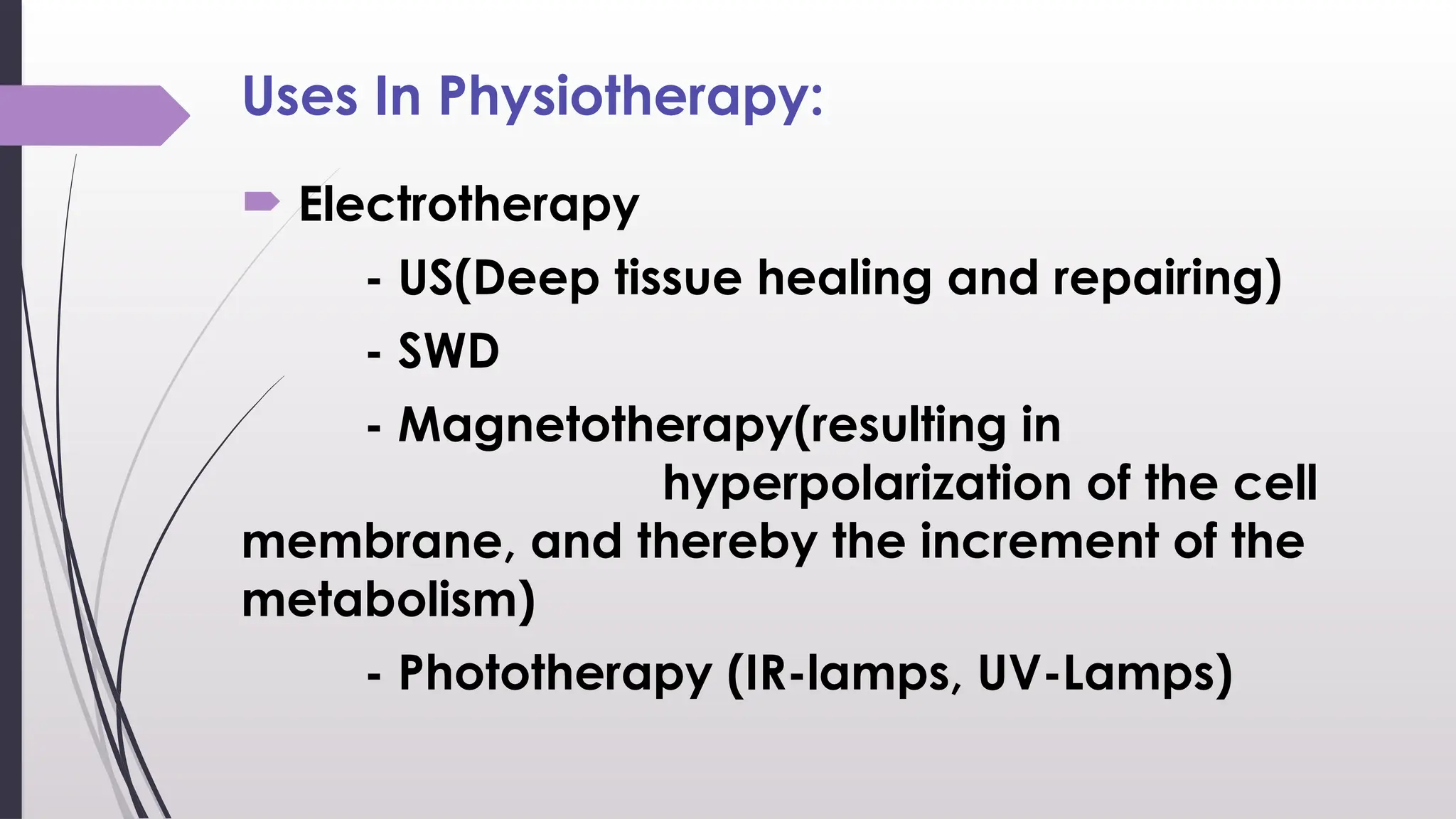 Uses In Physiotherapy:

Electrotherapy

- US(Deep tissue healing and repairing)

- SWD

- Magnetotherapy(resulting in hyperpolarization of the cell membrane, and thereby the increment of the metabolism)

- Phototherapy (IR-lamps, UV-Lamps)